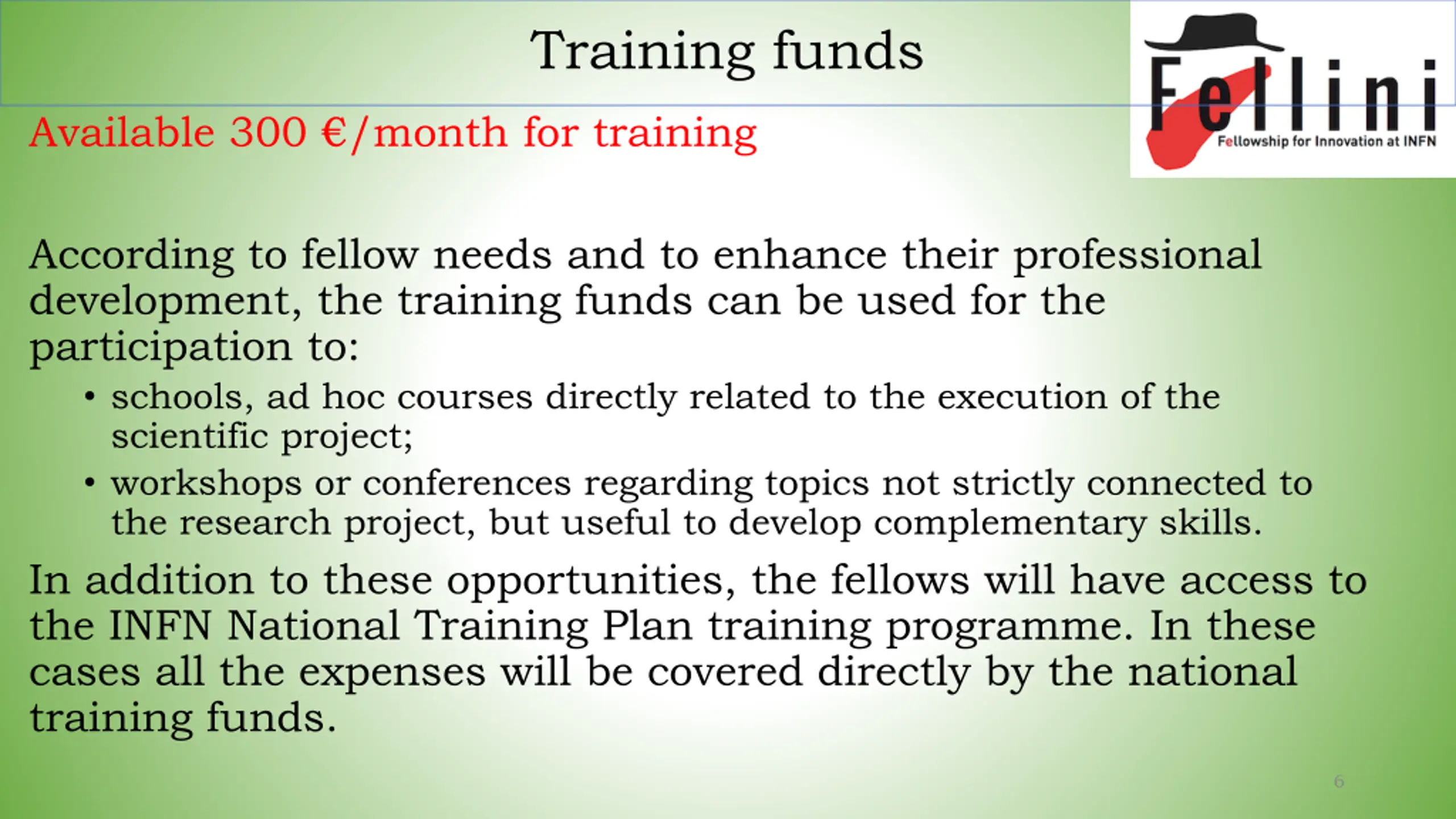 Training funds

Fellini
Fellowship for Innovation at INFN

Available 300 €/month for training

According to fellow needs and to enhance their professional development, the training funds can be used for the participation to:

• schools, ad hoc courses directly related to the execution of the scientific project;
• workshops or conferences regarding topics not strictly connected to the research project, but useful to develop complementary skills.

In addition to these opportunities, the fellows will have access to the INFN National Training Plan training programme. In these cases all the expenses will be covered directly by the national training funds.

6